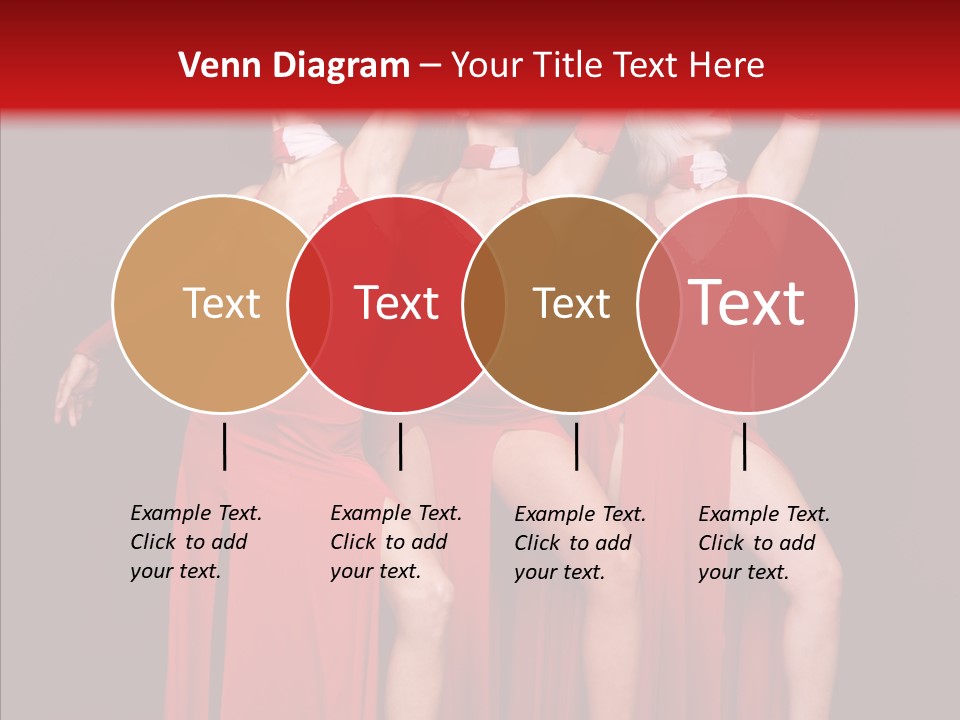 Venn Diagram – Your Title Text Here

Text

Text

Text

Text

Example Text. Click to add your text.

Example Text. Click to add your text.

Example Text. Click to add your text.

Example Text. Click to add your text.